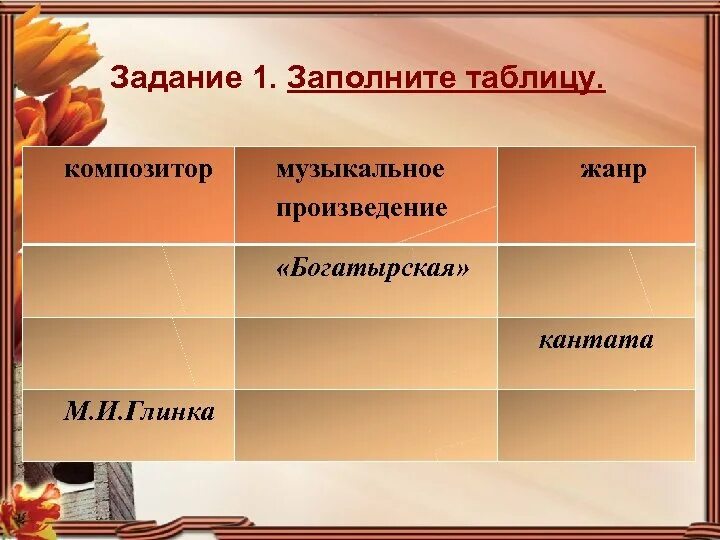 Задание 1. Заполните таблицу.

| композитор | музыкальное произведение | жанр |
|---|---|---|
| | «Богатырская» | |
| | | кантата |
| М.И.Глинка | | |